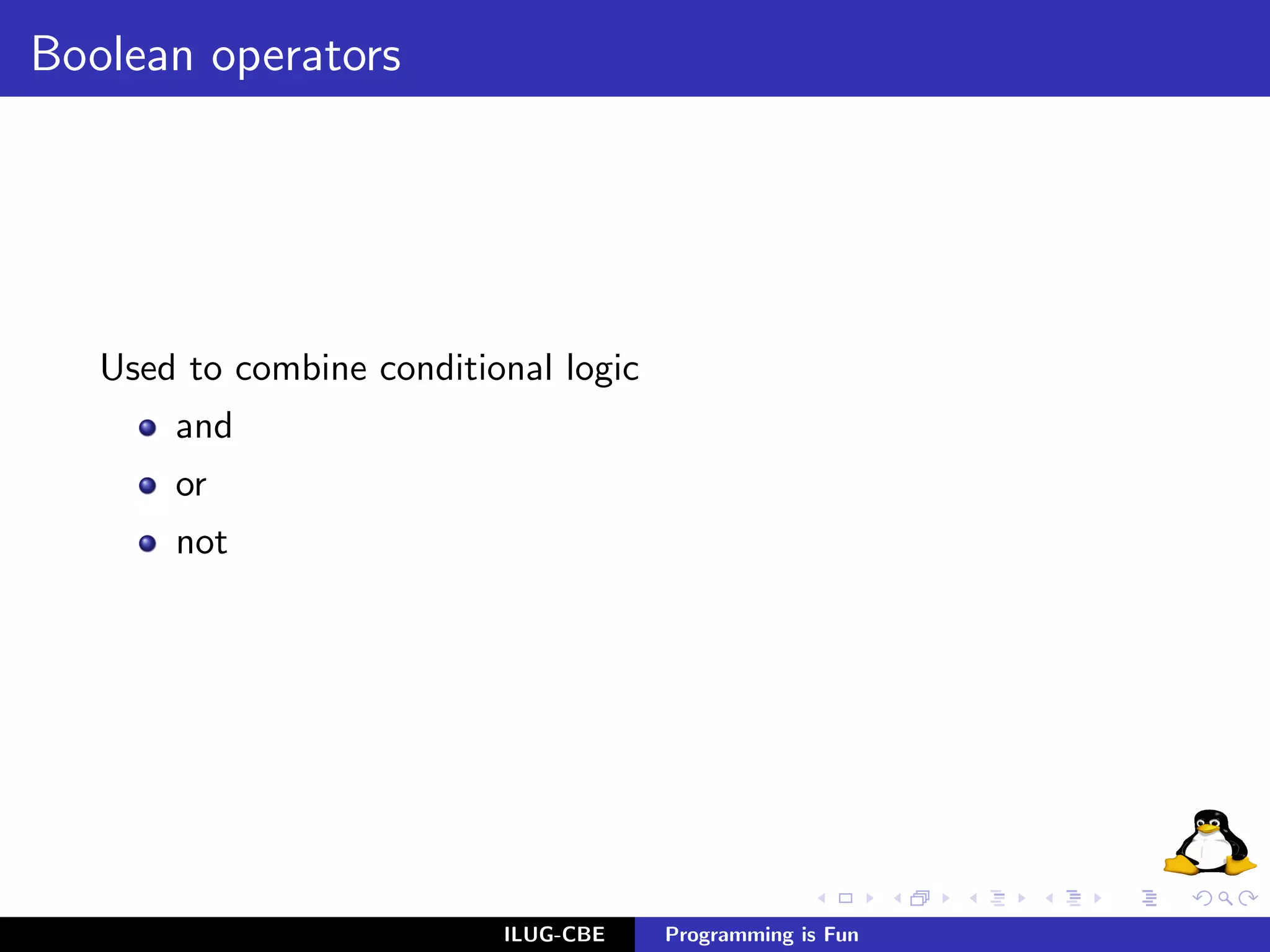 Boolean operators

Used to combine conditional logic

- and
- or
- not

ILUG-CBE Programming is Fun